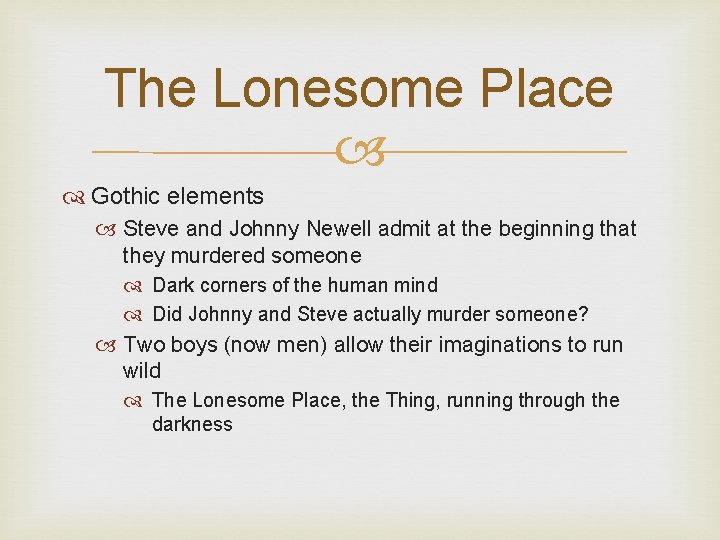 The Lonesome Place

Gothic elements

Steve and Johnny Newell admit at the beginning that they murdered someone

Dark corners of the human mind

Did Johnny and Steve actually murder someone?

Two boys (now men) allow their imaginations to run wild

The Lonesome Place, the Thing, running through the darkness